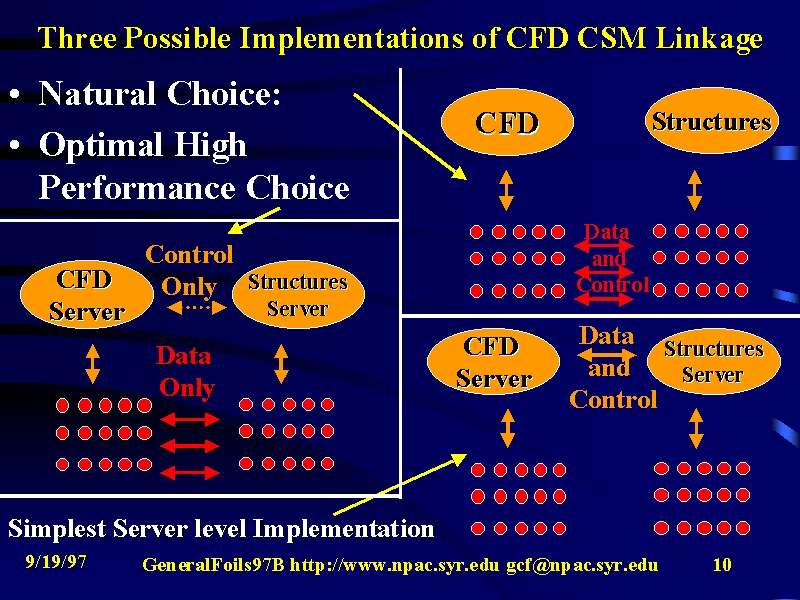 Three Possible Implementations of CFD CSM Linkage

• Natural Choice:
• Optimal High Performance Choice

CFD

Structures

Data and Control

CFD Server

Control Only

Structures Server

Data Only

CFD Server

Data and Control

Structures Server

Simplest Server level Implementation

9/19/97

GeneralFoils97B http://www.npac.syr.edu gcf@npac.syr.edu

10